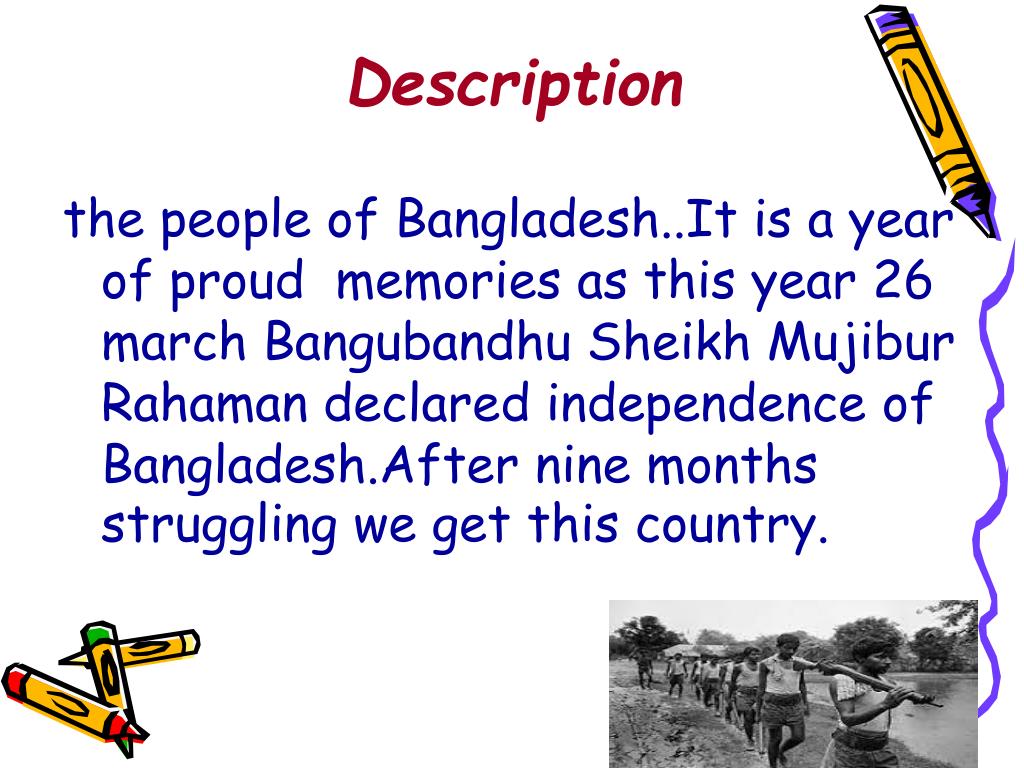 Description

the people of Bangladesh..It is a year of proud memories as this year 26 march Bangubandhu Sheikh Mujibur Rahaman declared independence of Bangladesh.After nine months struggling we get this country.